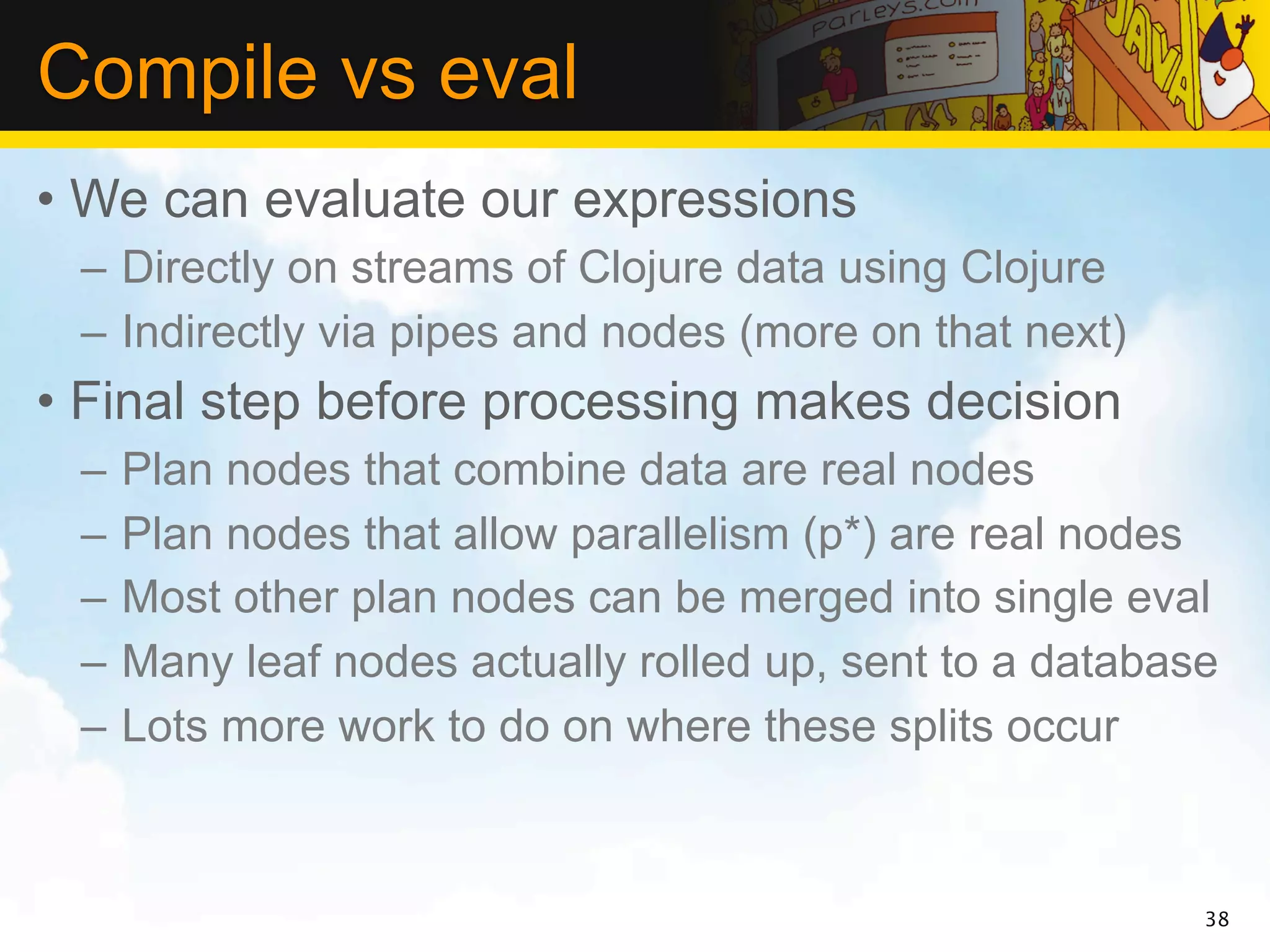 Compile vs eval

Parleys.com

JAVA

• We can evaluate our expressions
– Directly on streams of Clojure data using Clojure
– Indirectly via pipes and nodes (more on that next)

• Final step before processing makes decision
– Plan nodes that combine data are real nodes
– Plan nodes that allow parallelism (p*) are real nodes
– Most other plan nodes can be merged into single eval
– Many leaf nodes actually rolled up, sent to a database
– Lots more work to do on where these splits occur

38